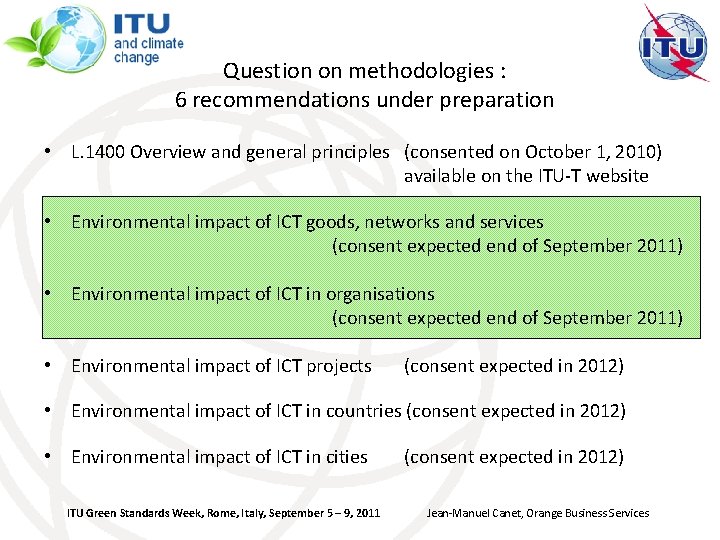 ITU and climate change

ITU

Question on methodologies :
6 recommendations under preparation

• L.1400 Overview and general principles (consented on October 1, 2010) available on the ITU-T website

• Environmental impact of ICT goods, networks and services (consent expected end of September 2011)

• Environmental impact of ICT in organisations (consent expected end of September 2011)

• Environmental impact of ICT projects (consent expected in 2012)

• Environmental impact of ICT in countries (consent expected in 2012)

• Environmental impact of ICT in cities (consent expected in 2012)

ITU Green Standards Week, Rome, Italy, September 5 – 9, 2011 Jean-Manuel Canet, Orange Business Services